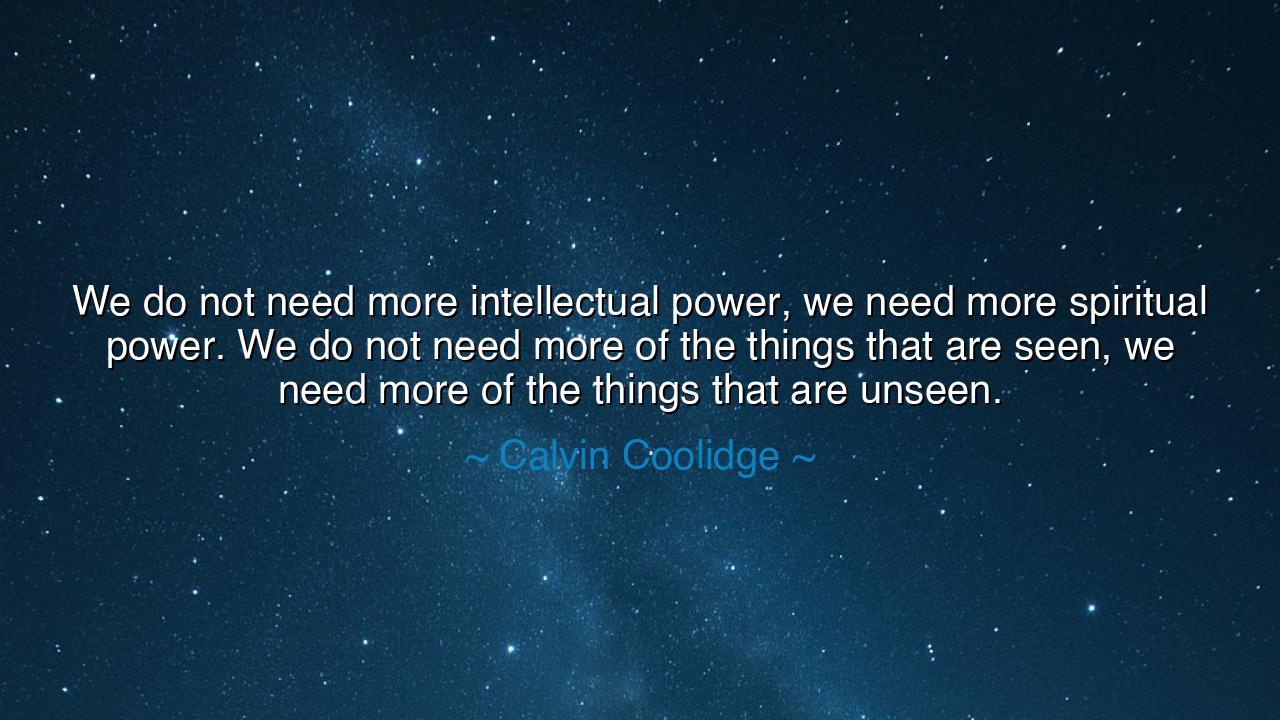 We do not need more intellectual power, we need more spiritual power. We do not need more of the things that are seen, we need more of the things that are unseen.

~ Calvin Coolidge ~